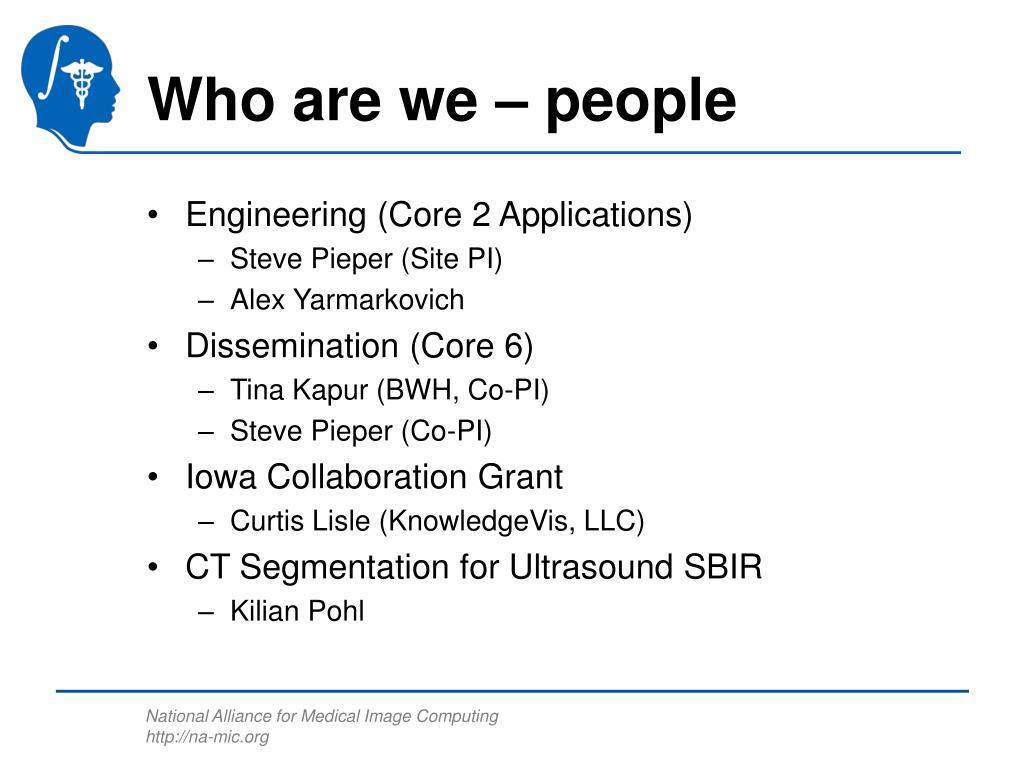 Who are we – people

• Engineering (Core 2 Applications)
  – Steve Pieper (Site PI)
  – Alex Yarmarkovich
• Dissemination (Core 6)
  – Tina Kapur (BWH, Co-PI)
  – Steve Pieper (Co-PI)
• Iowa Collaboration Grant
  – Curtis Lisle (KnowledgeVis, LLC)
• CT Segmentation for Ultrasound SBIR
  – Kilian Pohl

National Alliance for Medical Image Computing
http://na-mic.org